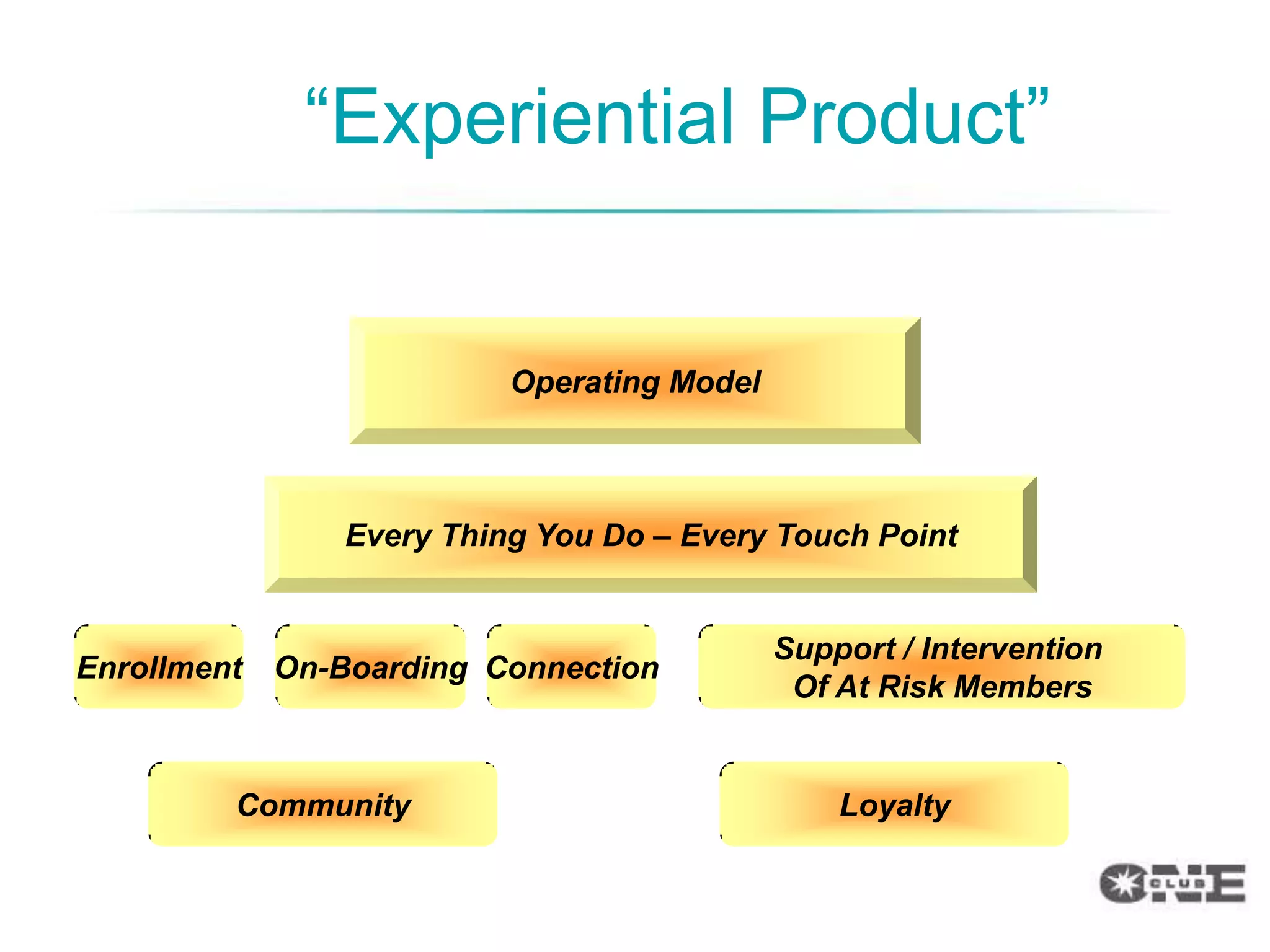 “Experiential Product”

Operating Model

Every Thing You Do – Every Touch Point

Enrollment

On-Boarding

Connection

Support / Intervention Of At Risk Members

Community

Loyalty

ONE CLUB